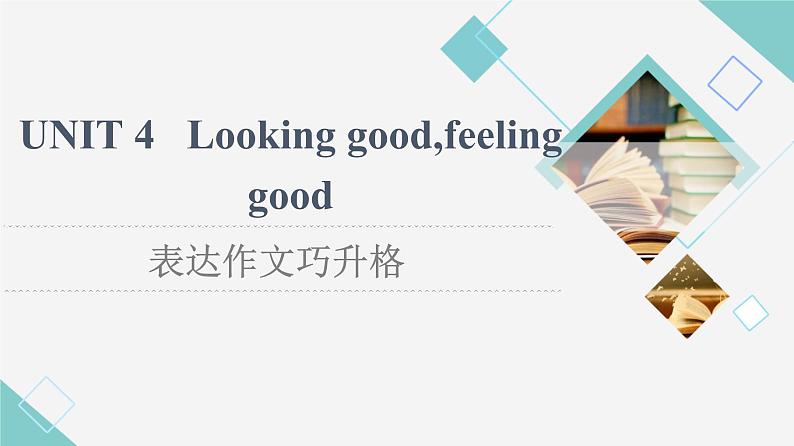 UNIT 4 Looking good,feeling good

表达作文巧升格